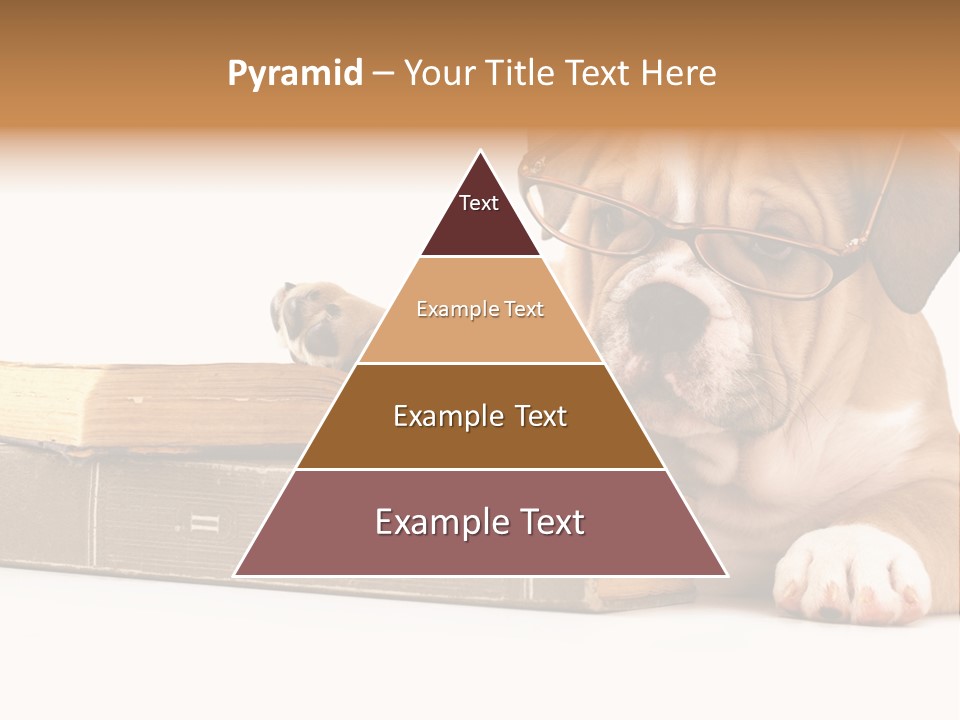 Pyramid – Your Title Text Here

Text

Example Text

Example Text

Example Text